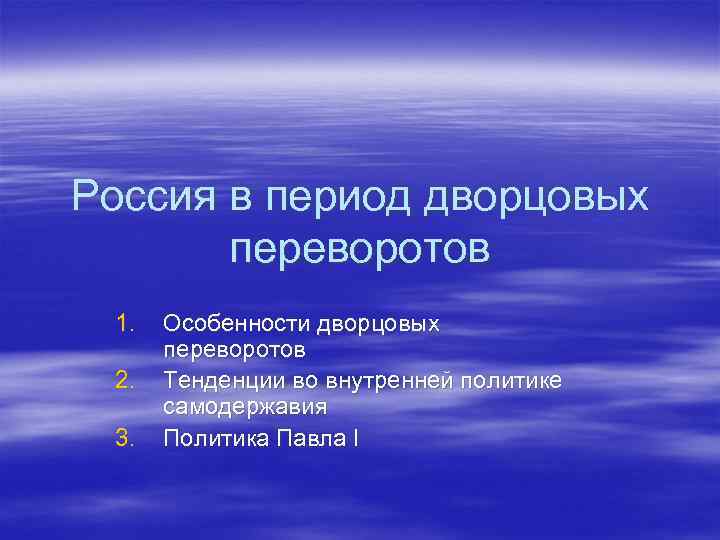 Россия в период дворцовых переворотов

1. Особенности дворцовых переворотов
2. Тенденции во внутренней политике самодержавия
3. Политика Павла I